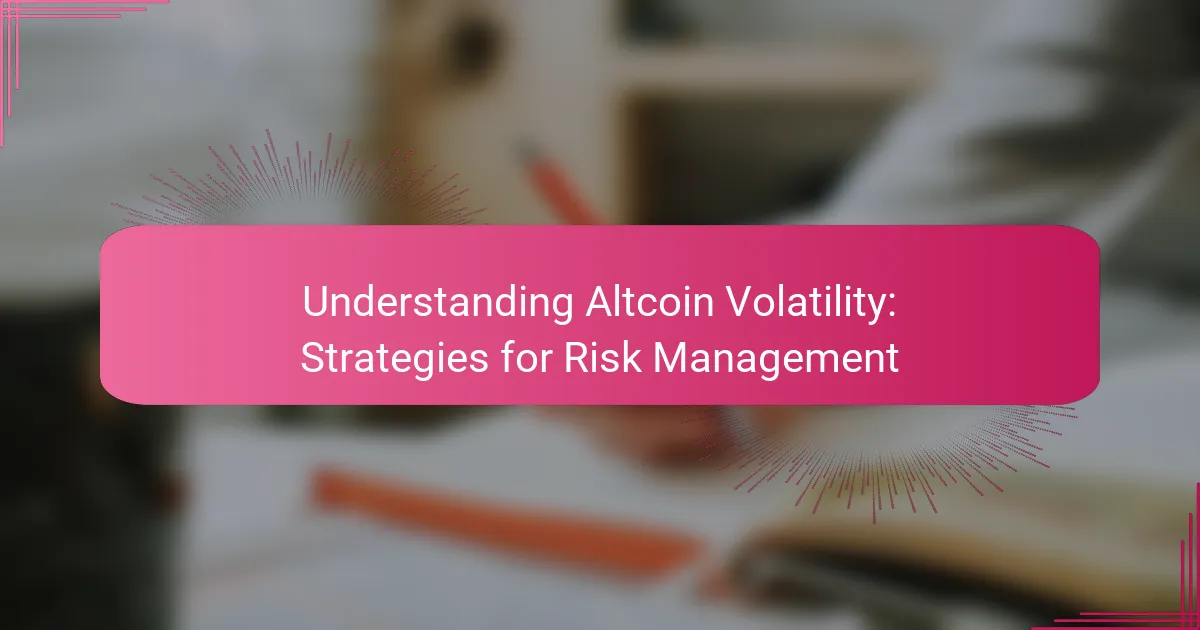 Understanding Altcoin Volatility: Strategies for Risk Management